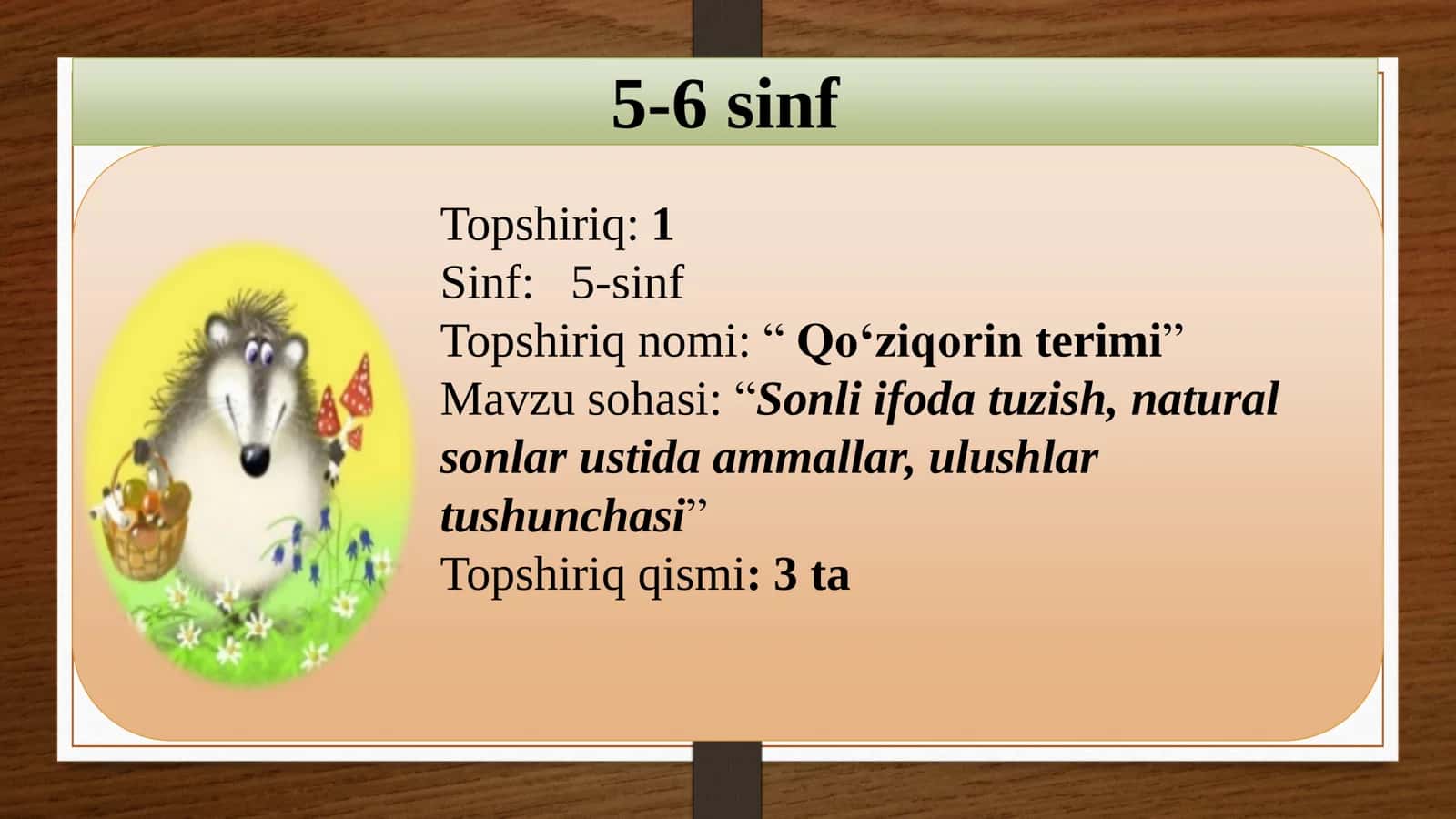 5-6 sinf

Topshiriq: 1
Sinf: 5-sinf
Topshiriq nomi: “ Qo‘ziqorin terimi”
Mavzu sohasi: “Sonli ifoda tuzish, natural sonlar ustida ammallar, ulushlar tushunchasi”
Topshiriq qismi: 3 ta